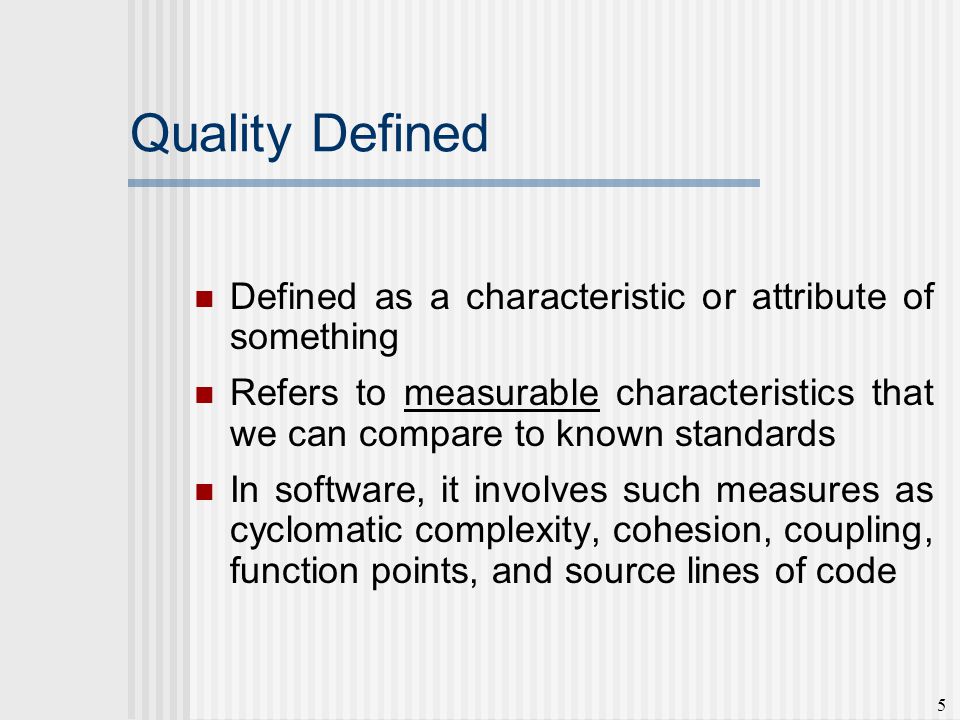 Quality Defined

- Defined as a characteristic or attribute of something
- Refers to measurable characteristics that we can compare to known standards
- In software, it involves such measures as cyclomatic complexity, cohesion, coupling, function points, and source lines of code

5